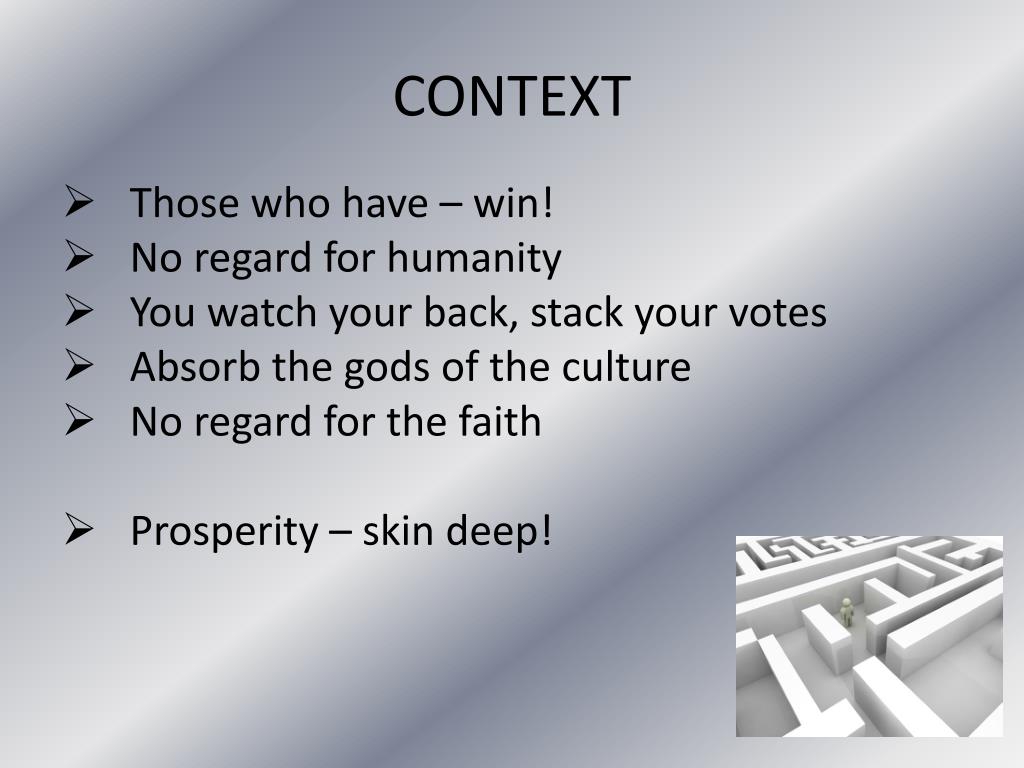 CONTEXT

➢ Those who have – win!
➢ No regard for humanity
➢ You watch your back, stack your votes
➢ Absorb the gods of the culture
➢ No regard for the faith

➢ Prosperity – skin deep!